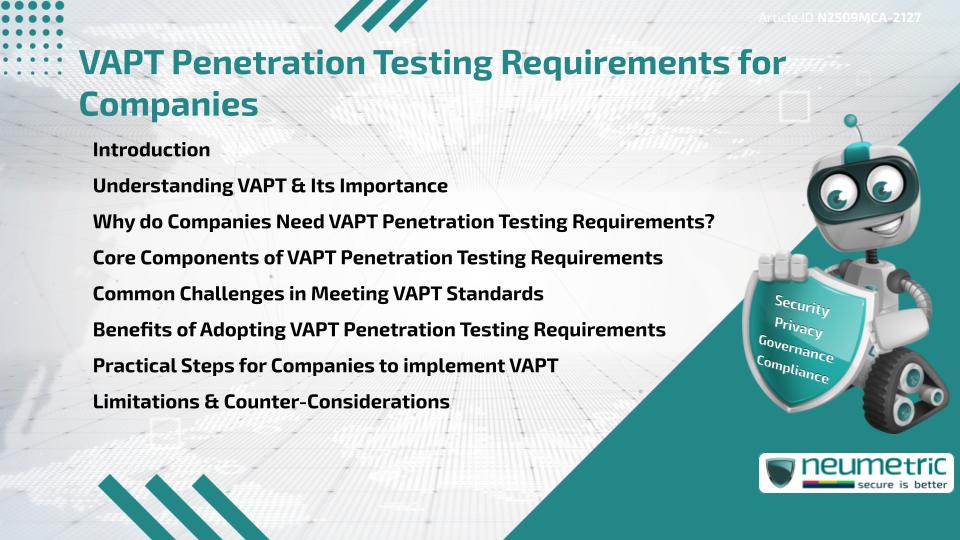 Article ID N2509MCA-2127

VAPT Penetration Testing Requirements for Companies

Introduction

Understanding VAPT & Its Importance

Why do Companies Need VAPT Penetration Testing Requirements?

Core Components of VAPT Penetration Testing Requirements

Common Challenges in Meeting VAPT Standards

Benefits of Adopting VAPT Penetration Testing Requirements

Practical Steps for Companies to implement VAPT

Limitations & Counter-Considerations

Security
Privacy
Governance
Compliance

neumetric
secure is better